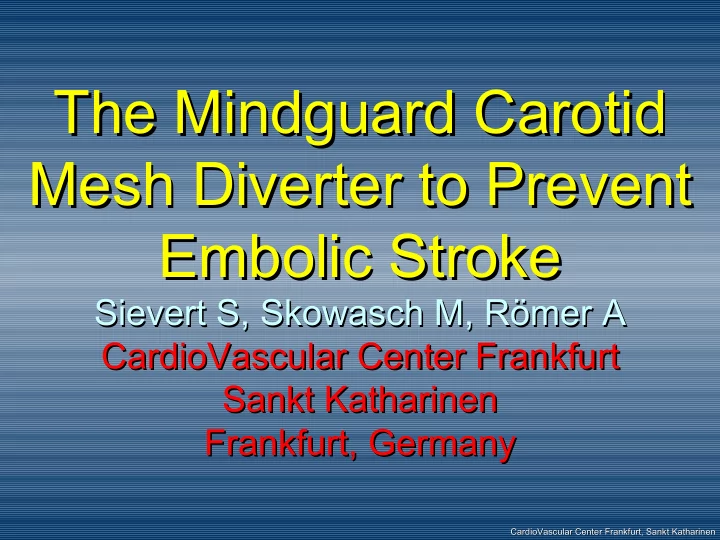 The Mindguard Carotid Mesh Diverter to Prevent Embolic Stroke

Sievert S, Skowasch M, Römer A

CardioVascular Center Frankfurt
Sankt Katharinen
Frankfurt, Germany

CardioVascular Center Frankfurt, Sankt Katharinen